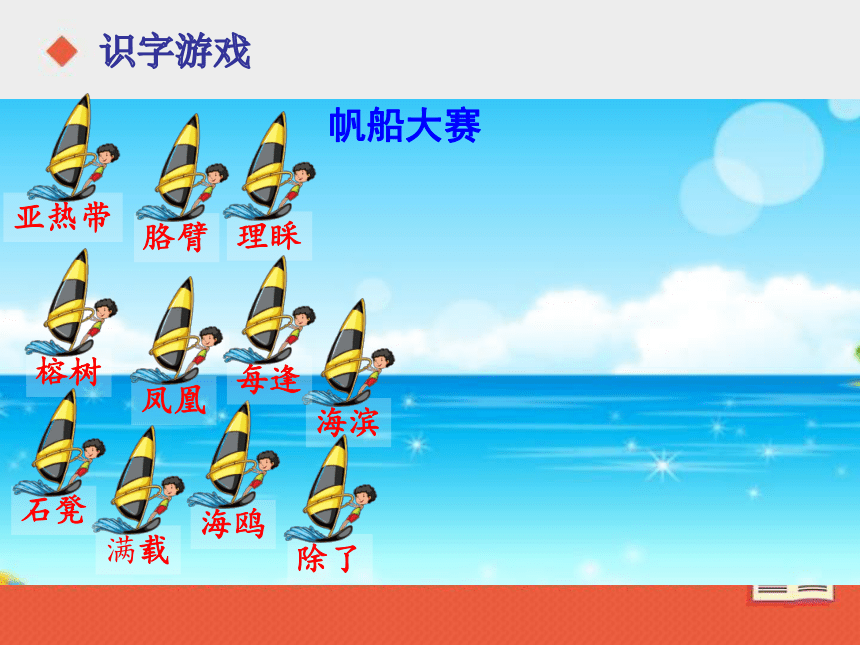 识字游戏

帆船大赛

亚热带

胳臂

理睬

榕树

凤凰

每逢

海滨

石凳

满载

海鸥

除了